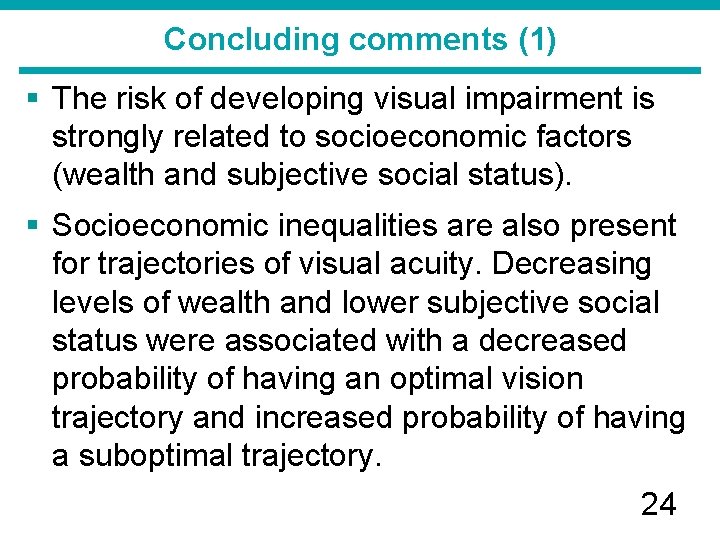 Concluding comments (1)

▪ The risk of developing visual impairment is strongly related to socioeconomic factors (wealth and subjective social status).

▪ Socioeconomic inequalities are also present for trajectories of visual acuity. Decreasing levels of wealth and lower subjective social status were associated with a decreased probability of having an optimal vision trajectory and increased probability of having a suboptimal trajectory.

24